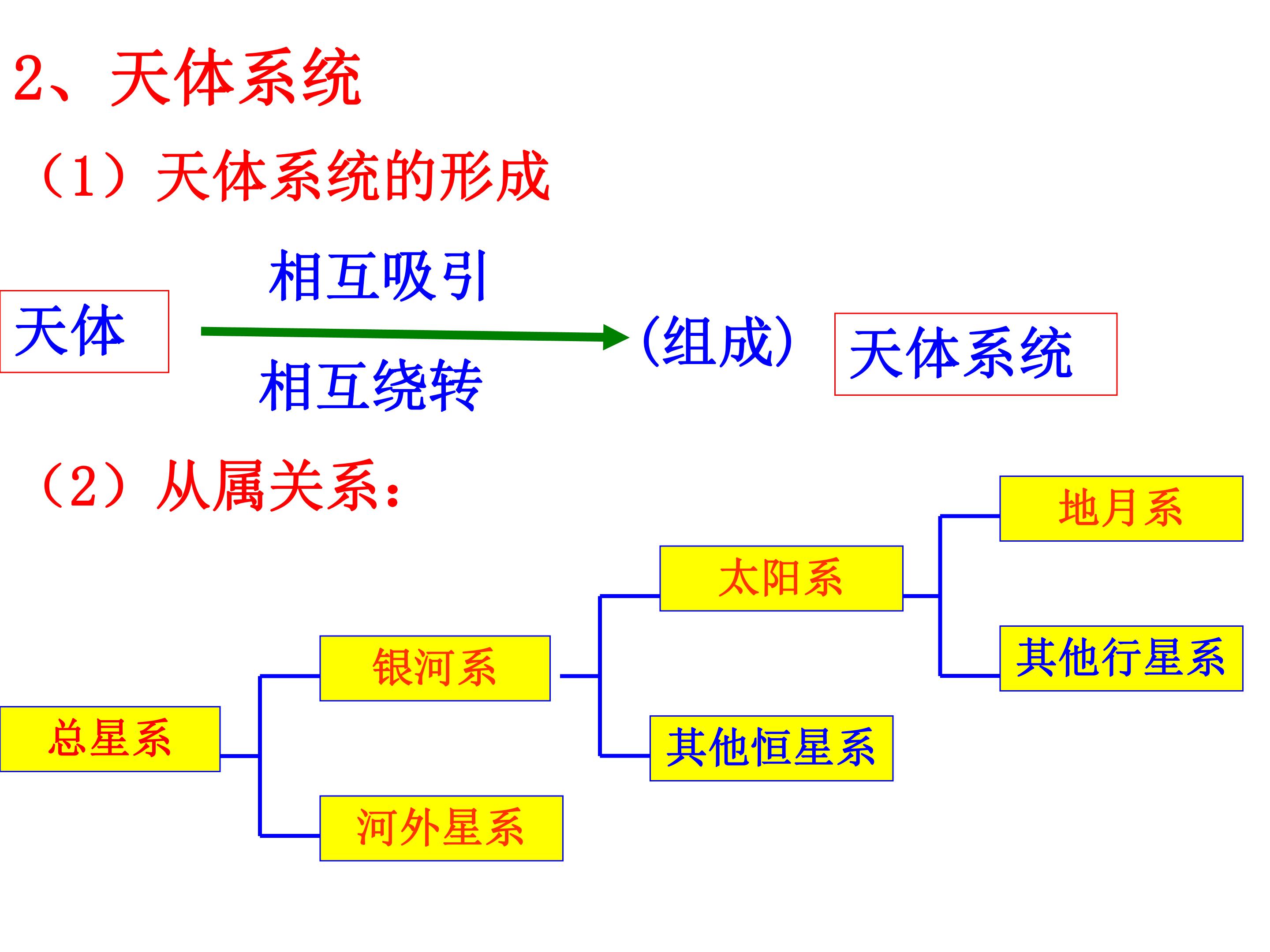 2、天体系统

（1）天体系统的形成

天体

相互吸引

相互绕转

(组成)

天体系统

（2）从属关系：

总星系

银河系

河外星系

太阳系

其他恒星系

地月系

其他行星系